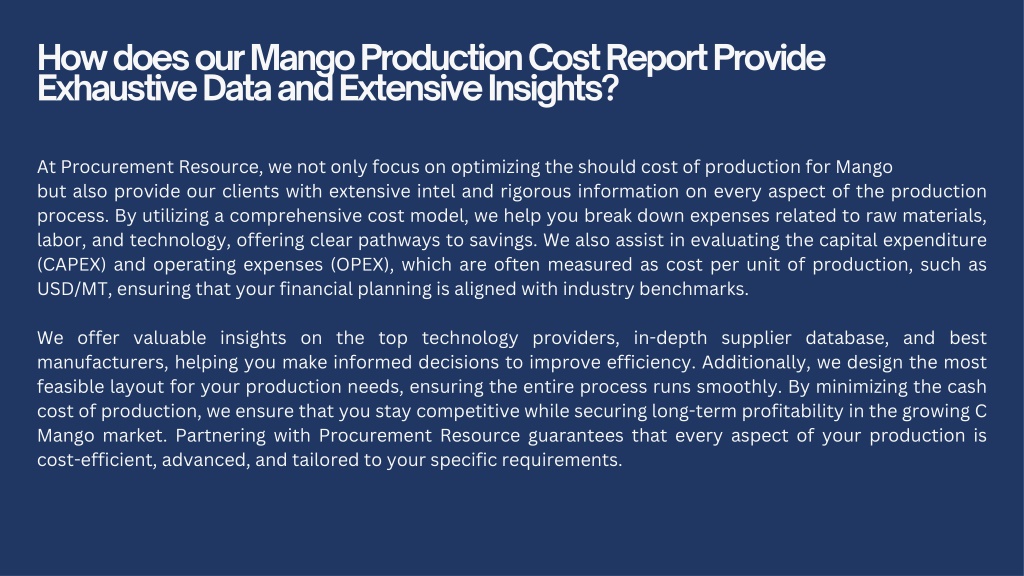 How does our Mango Production Cost Report Provide Exhaustive Data and Extensive Insights?

At Procurement Resource, we not only focus on optimizing the should cost of production for Mango but also provide our clients with extensive intel and rigorous information on every aspect of the production process. By utilizing a comprehensive cost model, we help you break down expenses related to raw materials, labor, and technology, offering clear pathways to savings. We also assist in evaluating the capital expenditure (CAPEX) and operating expenses (OPEX), which are often measured as cost per unit of production, such as USD/MT, ensuring that your financial planning is aligned with industry benchmarks.

We offer valuable insights on the top technology providers, in-depth supplier database, and best manufacturers, helping you make informed decisions to improve efficiency. Additionally, we design the most feasible layout for your production needs, ensuring the entire process runs smoothly. By minimizing the cash cost of production, we ensure that you stay competitive while securing long-term profitability in the growing C Mango market. Partnering with Procurement Resource guarantees that every aspect of your production is cost-efficient, advanced, and tailored to your specific requirements.